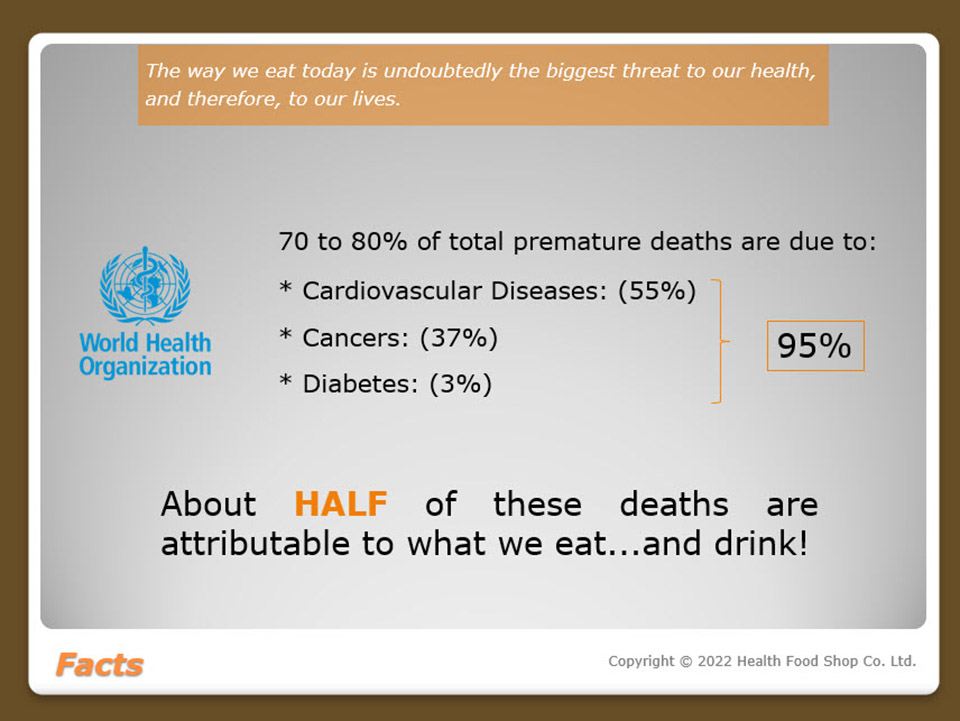 The way we eat today is undoubtedly the biggest threat to our health, and therefore, to our lives.

World Health Organization

70 to 80% of total premature deaths are due to:

* Cardiovascular Diseases: (55%)

* Cancers: (37%)

* Diabetes: (3%)

95%

About HALF of these deaths are attributable to what we eat...and drink!

Facts

Copyright © 2022 Health Food Shop Co. Ltd.